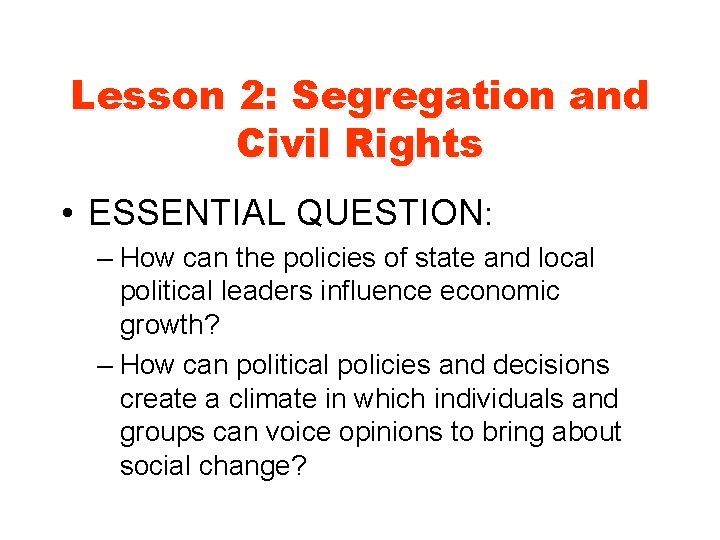 Lesson 2: Segregation and Civil Rights

• ESSENTIAL QUESTION:
– How can the policies of state and local political leaders influence economic growth?
– How can political policies and decisions create a climate in which individuals and groups can voice opinions to bring about social change?